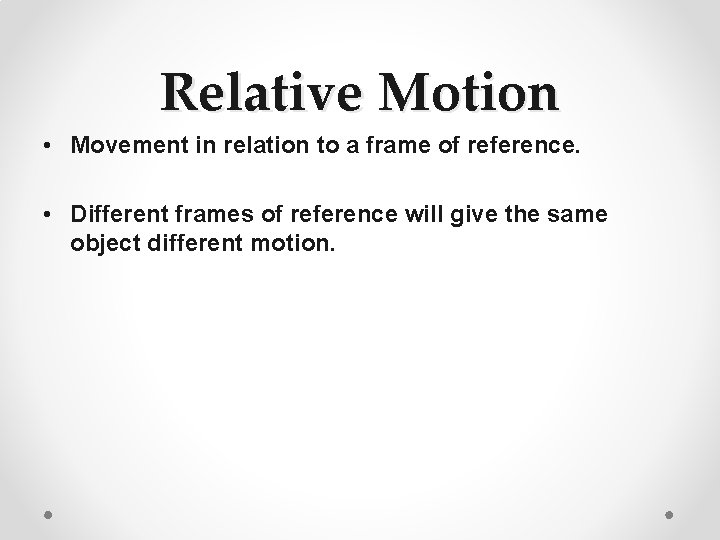 Relative Motion

• Movement in relation to a frame of reference.

• Different frames of reference will give the same object different motion.